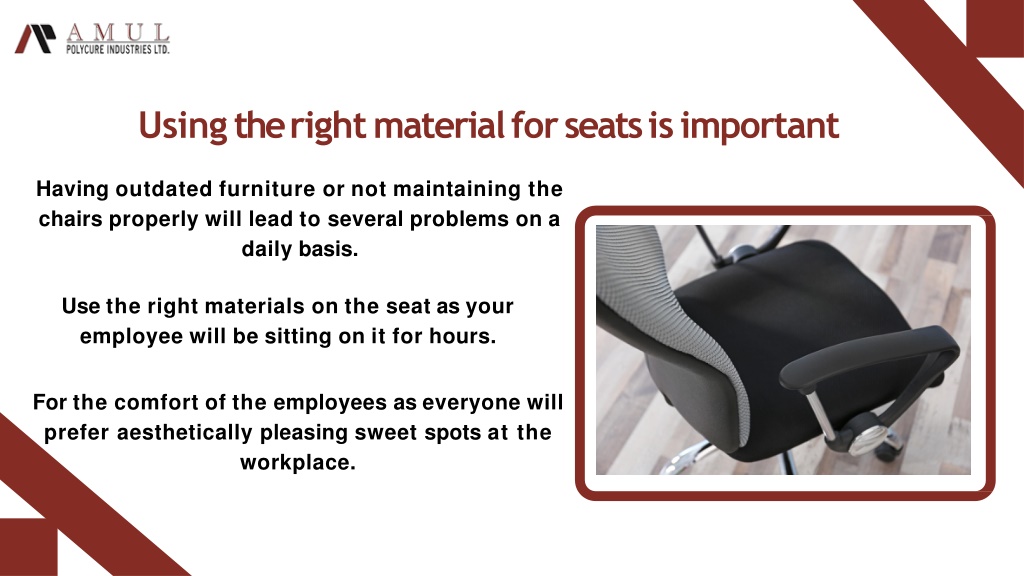 AMUL
POLYCURE INDUSTRIES LTD.

Using the right material for seats is important

Having outdated furniture or not maintaining the chairs properly will lead to several problems on a daily basis.

Use the right materials on the seat as your employee will be sitting on it for hours.

For the comfort of the employees as everyone will prefer aesthetically pleasing sweet spots at the workplace.